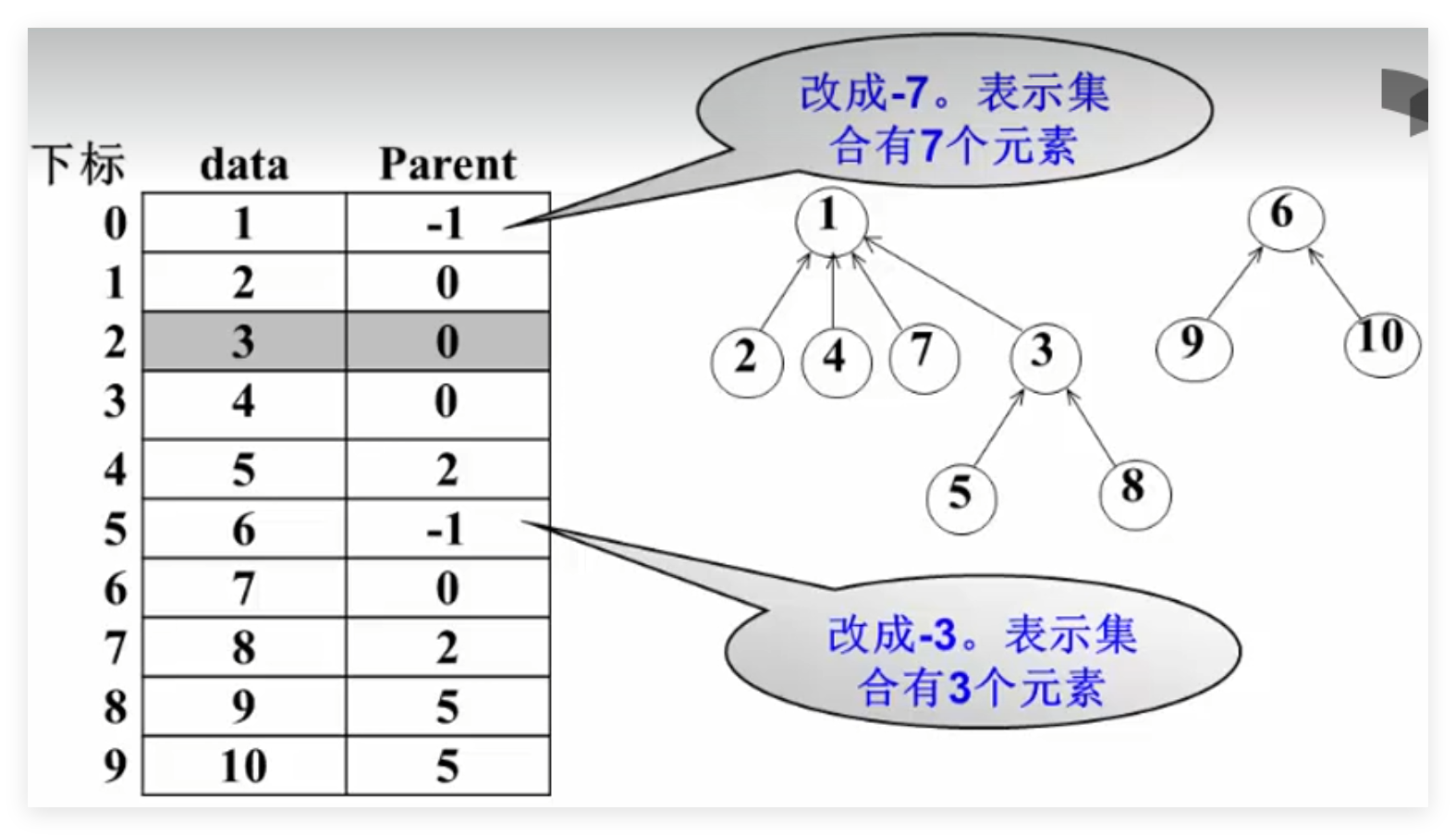 | 下标 | data | Parent |
|---|---|---|
| 0 | 1 | -1 |
| 1 | 2 | 0 |
| 2 | 3 | 0 |
| 3 | 4 | 0 |
| 4 | 5 | 2 |
| 5 | 6 | -1 |
| 6 | 7 | 0 |
| 7 | 8 | 2 |
| 8 | 9 | 5 |
| 9 | 10 | 5 |

改成-7。表示集合有7个元素

1 2 4 7 3 5 8

6 9 10

改成-3。表示集合有3个元素